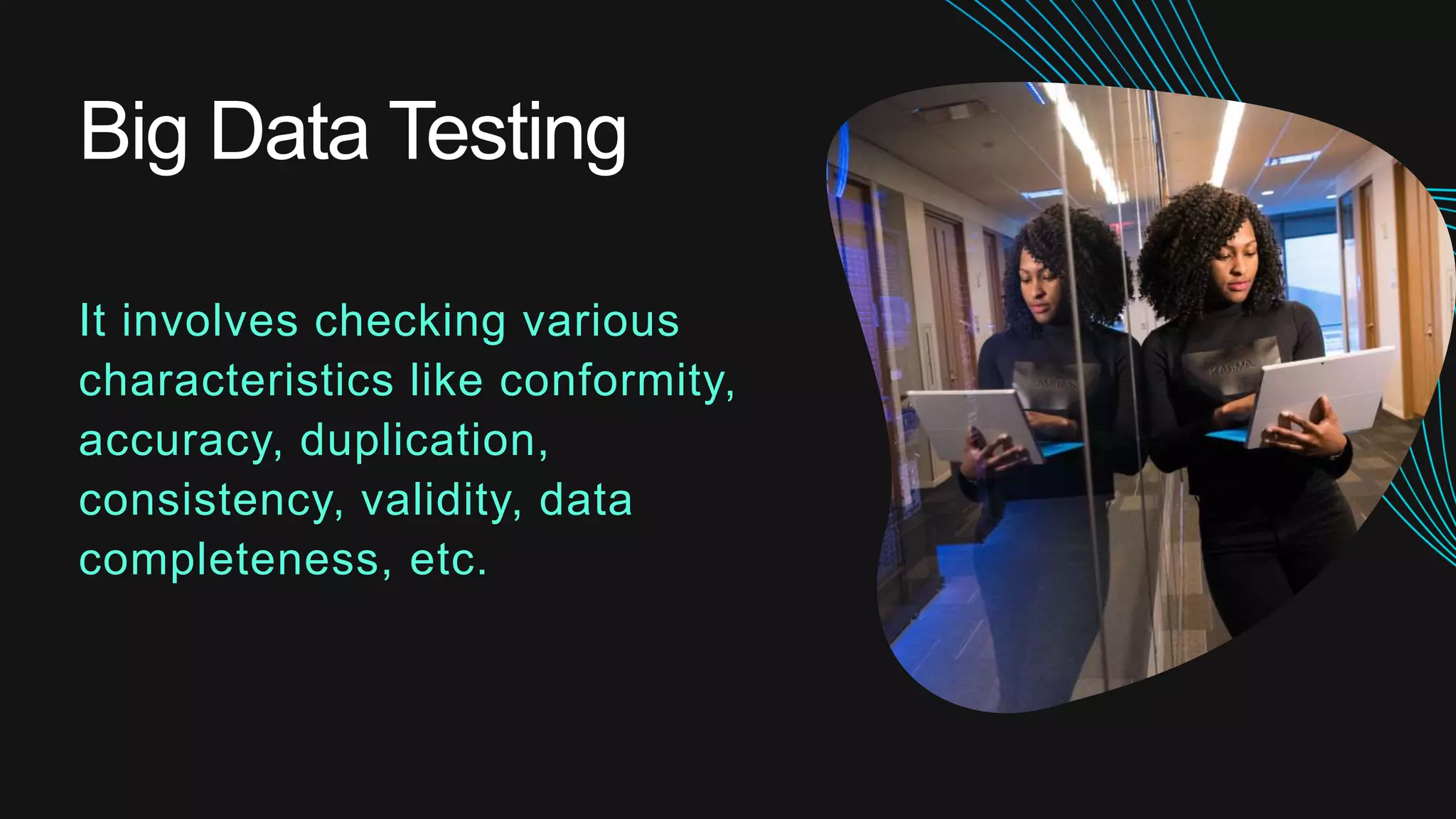 Big Data Testing

It involves checking various characteristics like conformity, accuracy, duplication, consistency, validity, data completeness, etc.

KARMA